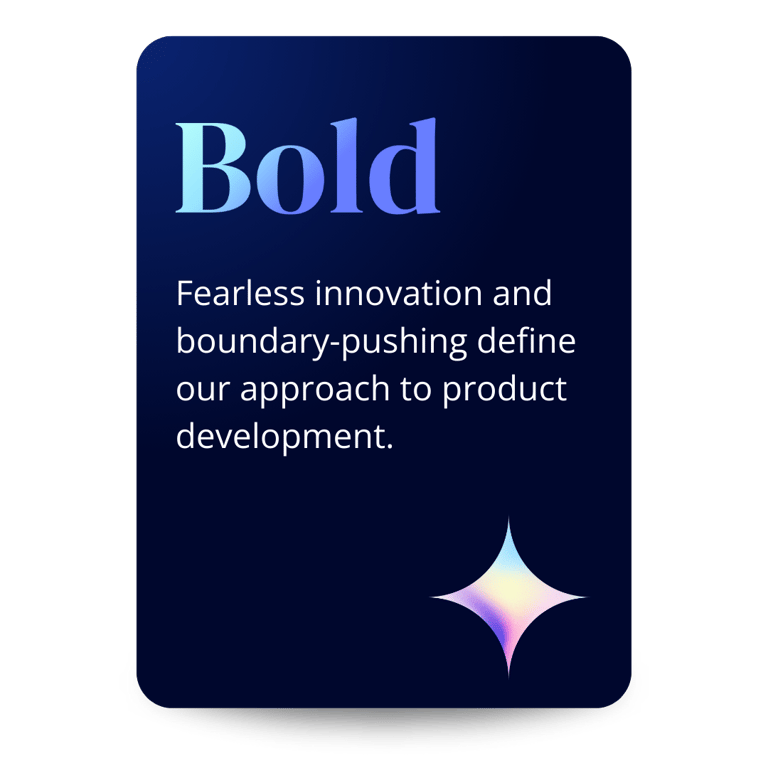 Bold

Fearless innovation and boundary-pushing define our approach to product development.